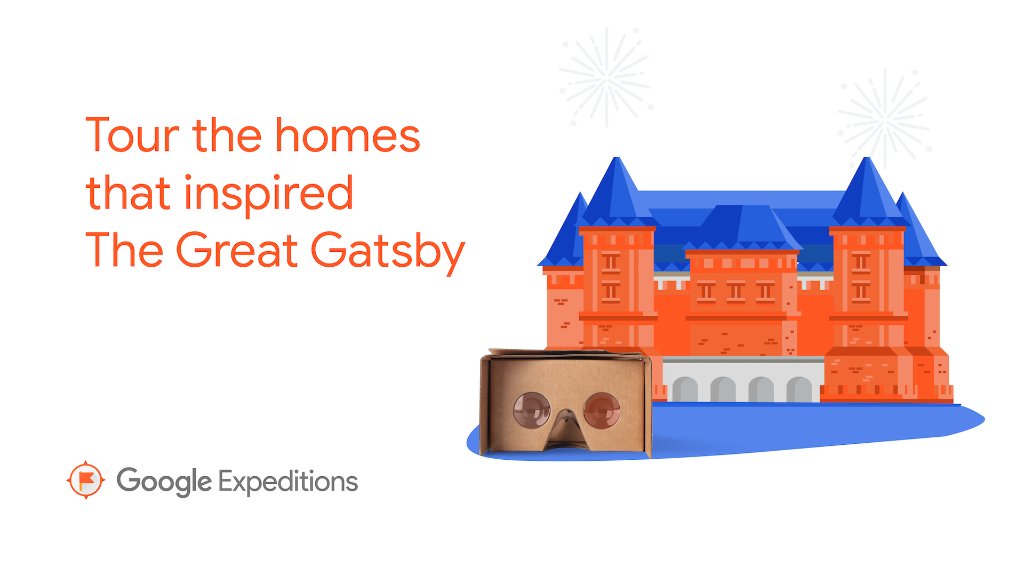 Tour the homes that inspired The Great Gatsby

Google Expeditions